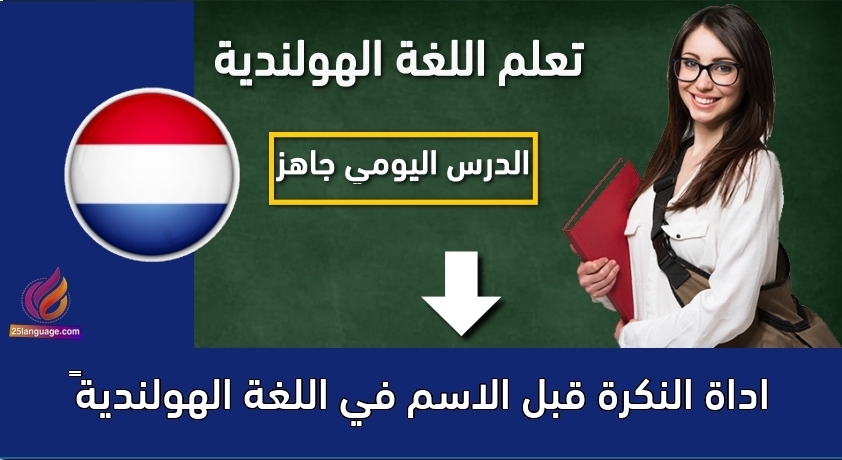 تعلم اللغة الهولندية

الدرس اليومي جاهز

25language.com

اداة النكرة قبل الاسم في اللغة الهولندية